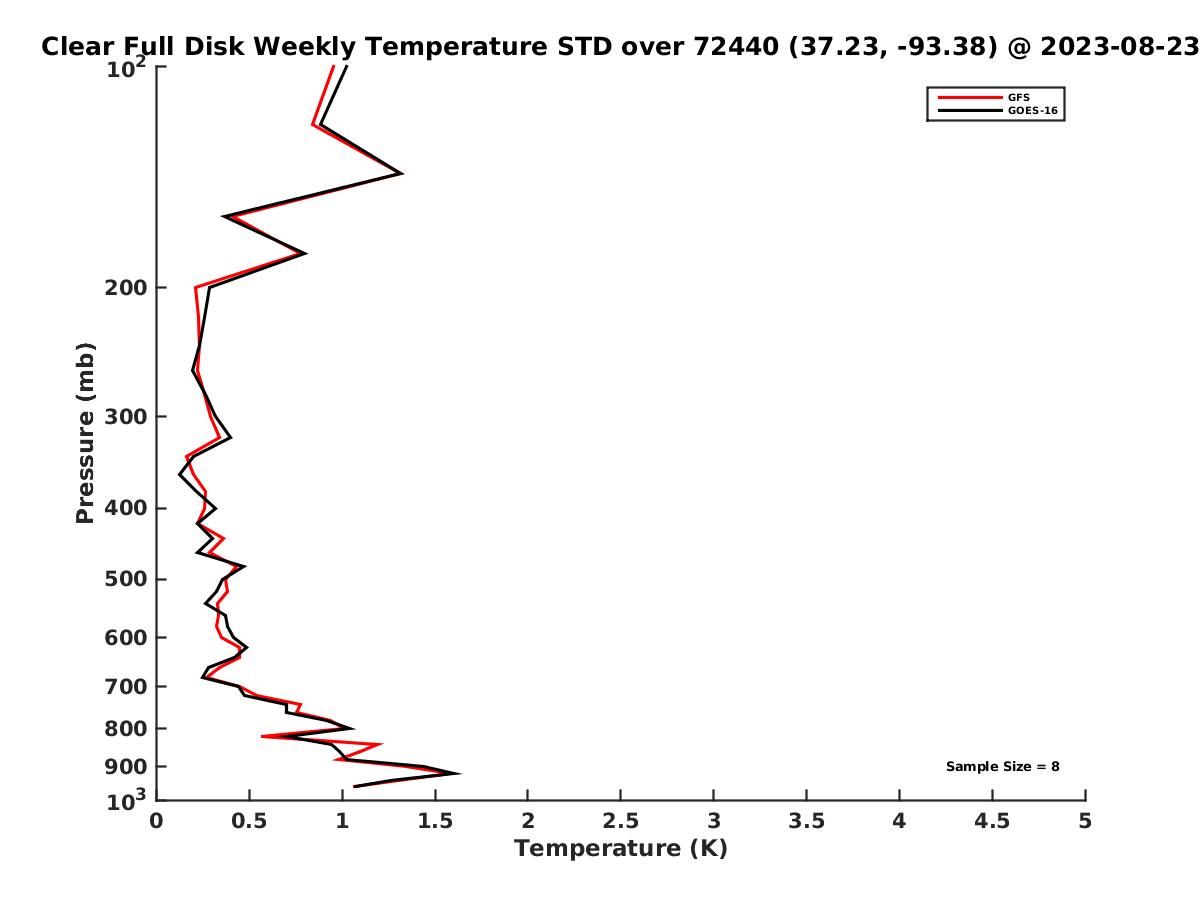 Clear Full Disk Weekly Temperature STD over 72440 (37.23, -93.38) @ 2023-08-23

GFS
GOES-16

Pressure (mb)

$10^2$
200
300
400
500
600
700
800
900
$10^3$

Sample Size = 8

0 0.5 1 1.5 2 2.5 3 3.5 4 4.5 5

Temperature (K)